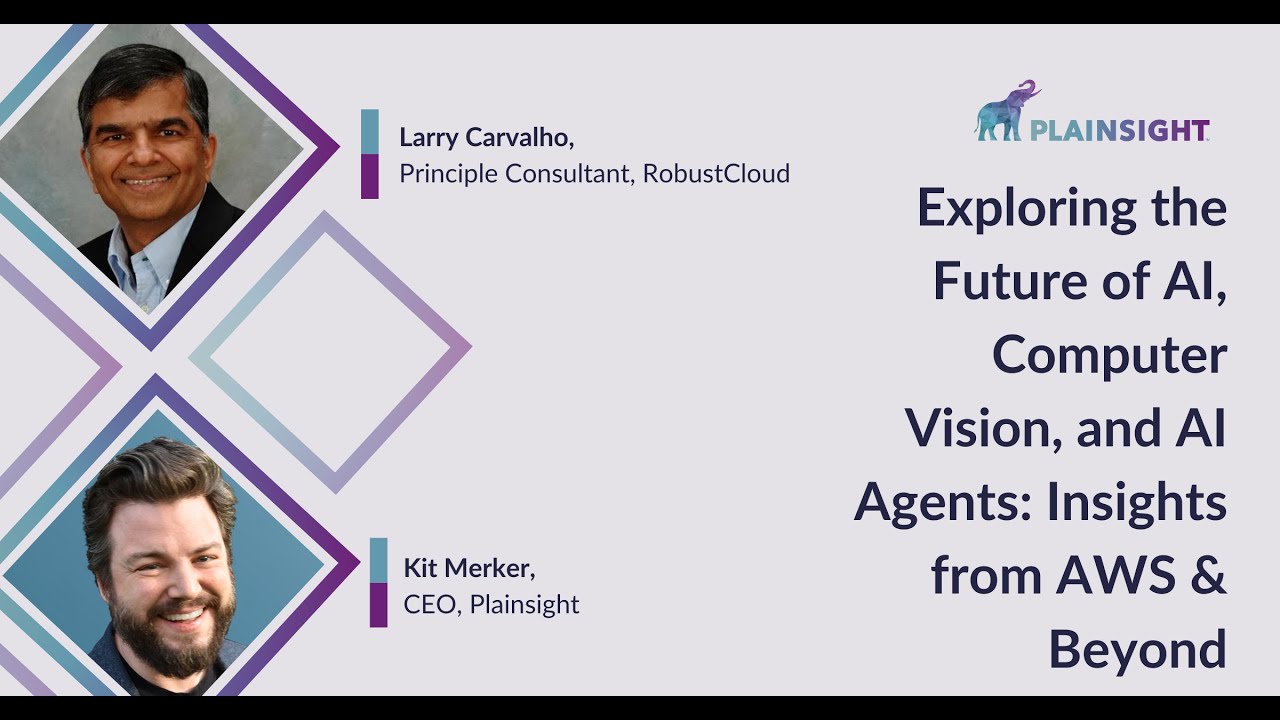 Larry Carvalho,
Principle Consultant, RobustCloud

PLAINSIGHT

Exploring the Future of AI, Computer Vision, and AI Agents: Insights from AWS & Beyond

Kit Merker,
CEO, Plainsight